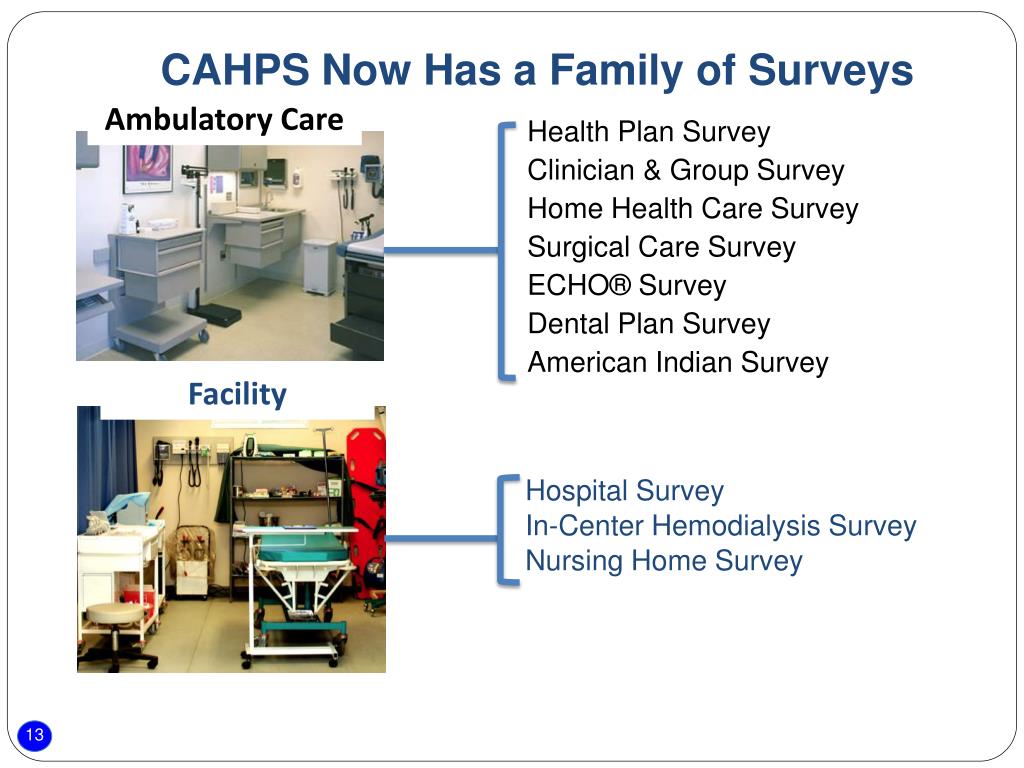 CAHPS Now Has a Family of Surveys

Ambulatory Care

Health Plan Survey
Clinician & Group Survey
Home Health Care Survey
Surgical Care Survey
ECHO® Survey
Dental Plan Survey
American Indian Survey

Facility

Hospital Survey
In-Center Hemodialysis Survey
Nursing Home Survey

13